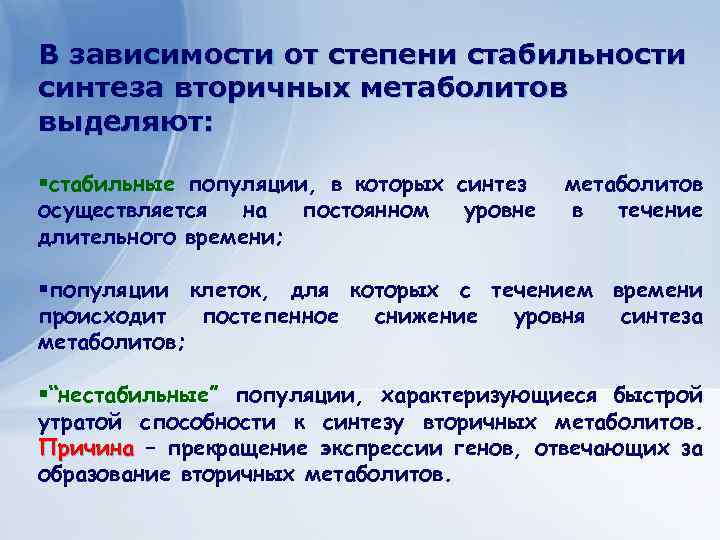 В зависимости от степени стабильности синтеза вторичных метаболитов выделяют:

▪стабильные популяции, в которых синтез метаболитов осуществляется на постоянном уровне в течение длительного времени;

▪популяции клеток, для которых с течением времени происходит постепенное снижение уровня синтеза метаболитов;

▪“нестабильные” популяции, характеризующиеся быстрой утратой способности к синтезу вторичных метаболитов. Причина – прекращение экспрессии генов, отвечающих за образование вторичных метаболитов.